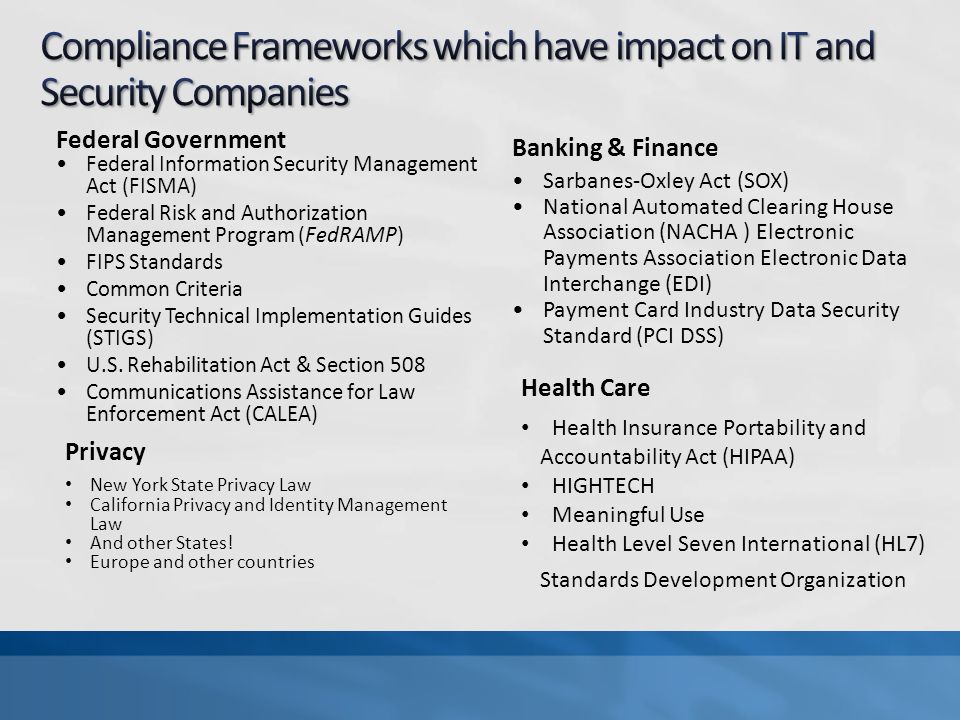 Compliance Frameworks which have impact on IT and Security Companies

Federal Government
• Federal Information Security Management Act (FISMA)
• Federal Risk and Authorization Management Program (FedRAMP)
• FIPS Standards
• Common Criteria
• Security Technical Implementation Guides (STIGS)
• U.S. Rehabilitation Act & Section 508
• Communications Assistance for Law Enforcement Act (CALEA)

Privacy
• New York State Privacy Law
• California Privacy and Identity Management Law
• And other States!
• Europe and other countries

Banking & Finance
• Sarbanes-Oxley Act (SOX)
• National Automated Clearing House Association (NACHA ) Electronic Payments Association Electronic Data Interchange (EDI)
• Payment Card Industry Data Security Standard (PCI DSS)

Health Care
• Health Insurance Portability and Accountability Act (HIPAA)
• HIGHTECH
• Meaningful Use
• Health Level Seven International (HL7)

Standards Development Organization